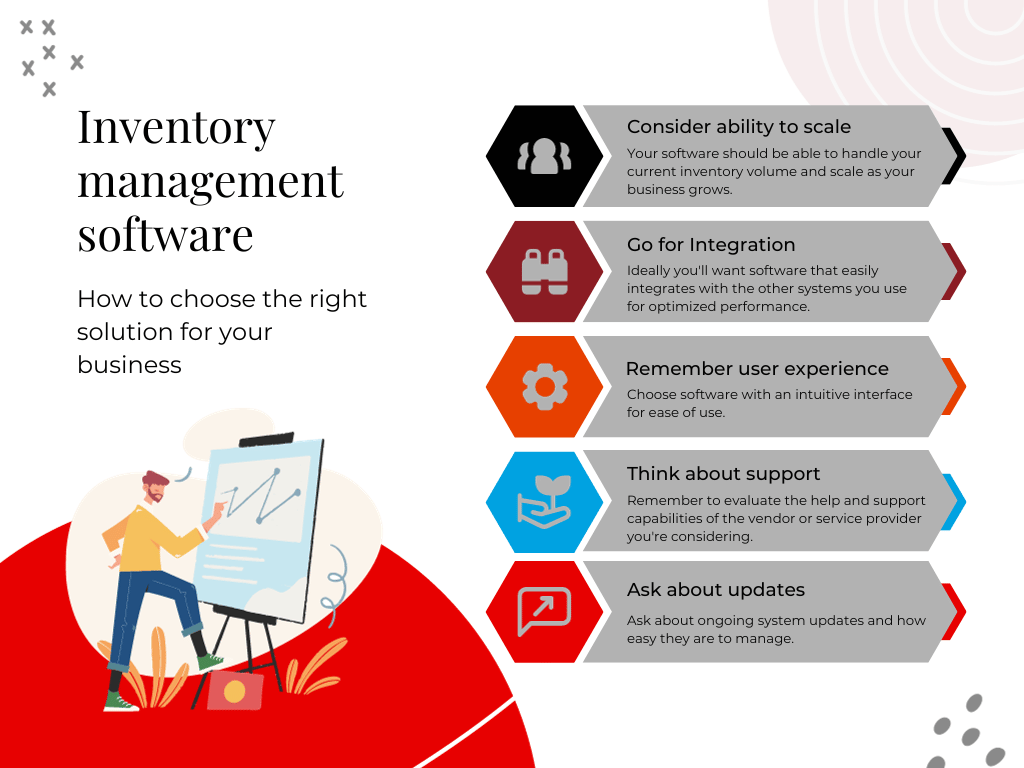 Inventory management software

How to choose the right solution for your business

Consider ability to scale
Your software should be able to handle your current inventory volume and scale as your business grows.

Go for Integration
Ideally you'll want software that easily integrates with the other systems you use for optimized performance.

Remember user experience
Choose software with an intuitive interface for ease of use.

Think about support
Remember to evaluate the help and support capabilities of the vendor or service provider you're considering.

Ask about updates
Ask about ongoing system updates and how easy they are to manage.